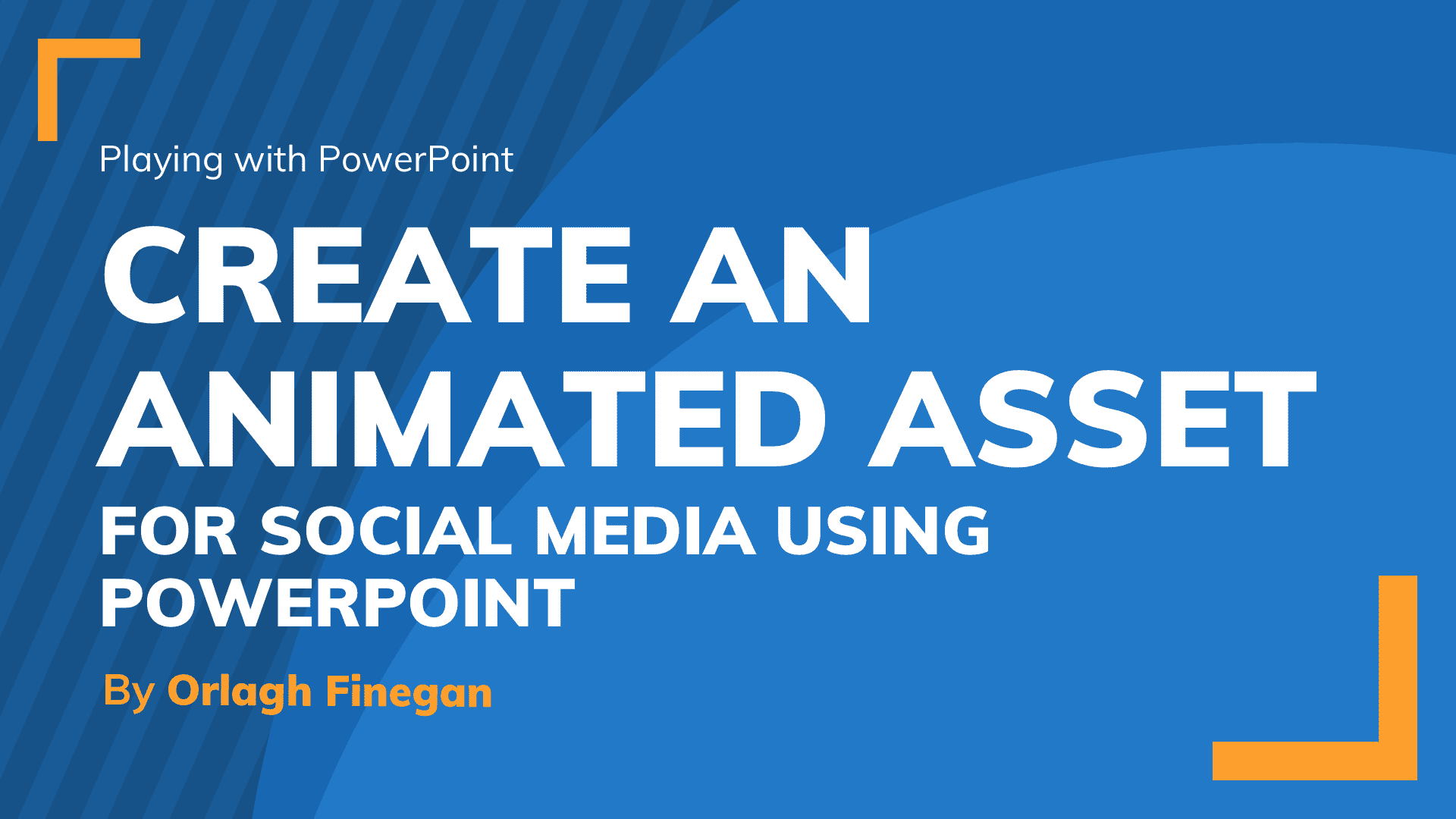 Playing with PowerPoint

CREATE AN ANIMATED ASSET

FOR SOCIAL MEDIA USING POWERPOINT

By Orlagh Finegan